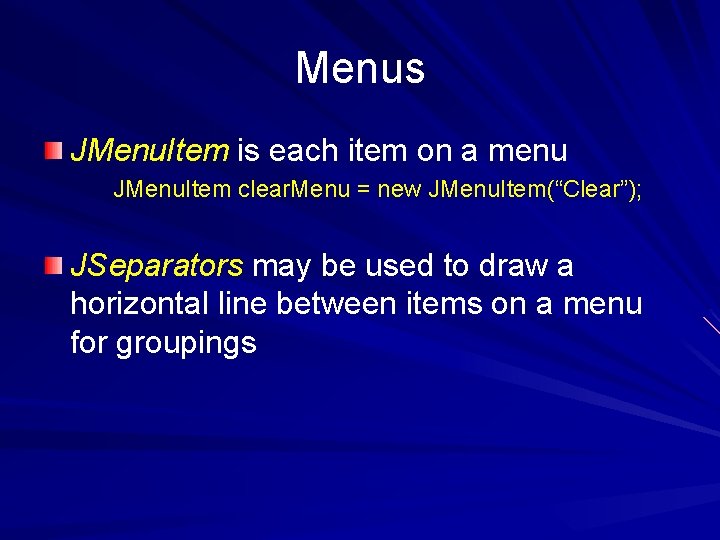 Menus

JMenuItem is each item on a menu

JMenuItem clearMenu = new JMenuItem(“Clear”);

JSeparators may be used to draw a horizontal line between items on a menu for groupings